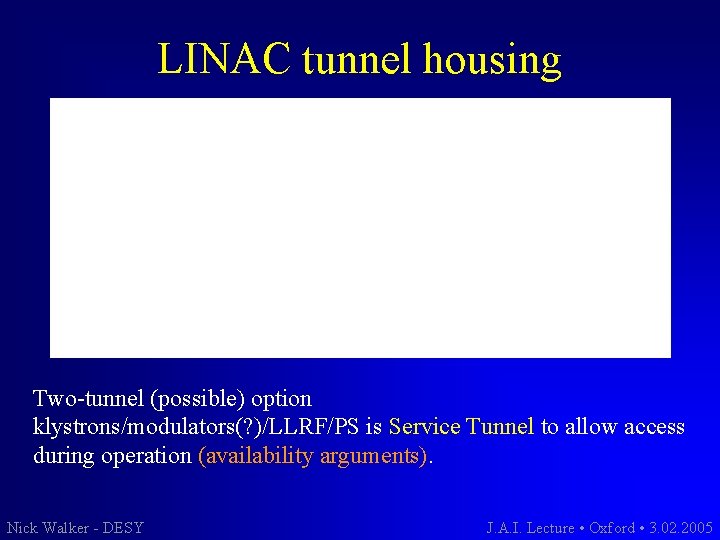 LINAC tunnel housing

Two-tunnel (possible) option
klystrons/modulators(?)/LLRF/PS is Service Tunnel to allow access during operation (availability arguments).

Nick Walker - DESY

J.A.I. Lecture • Oxford • 3.02.2005